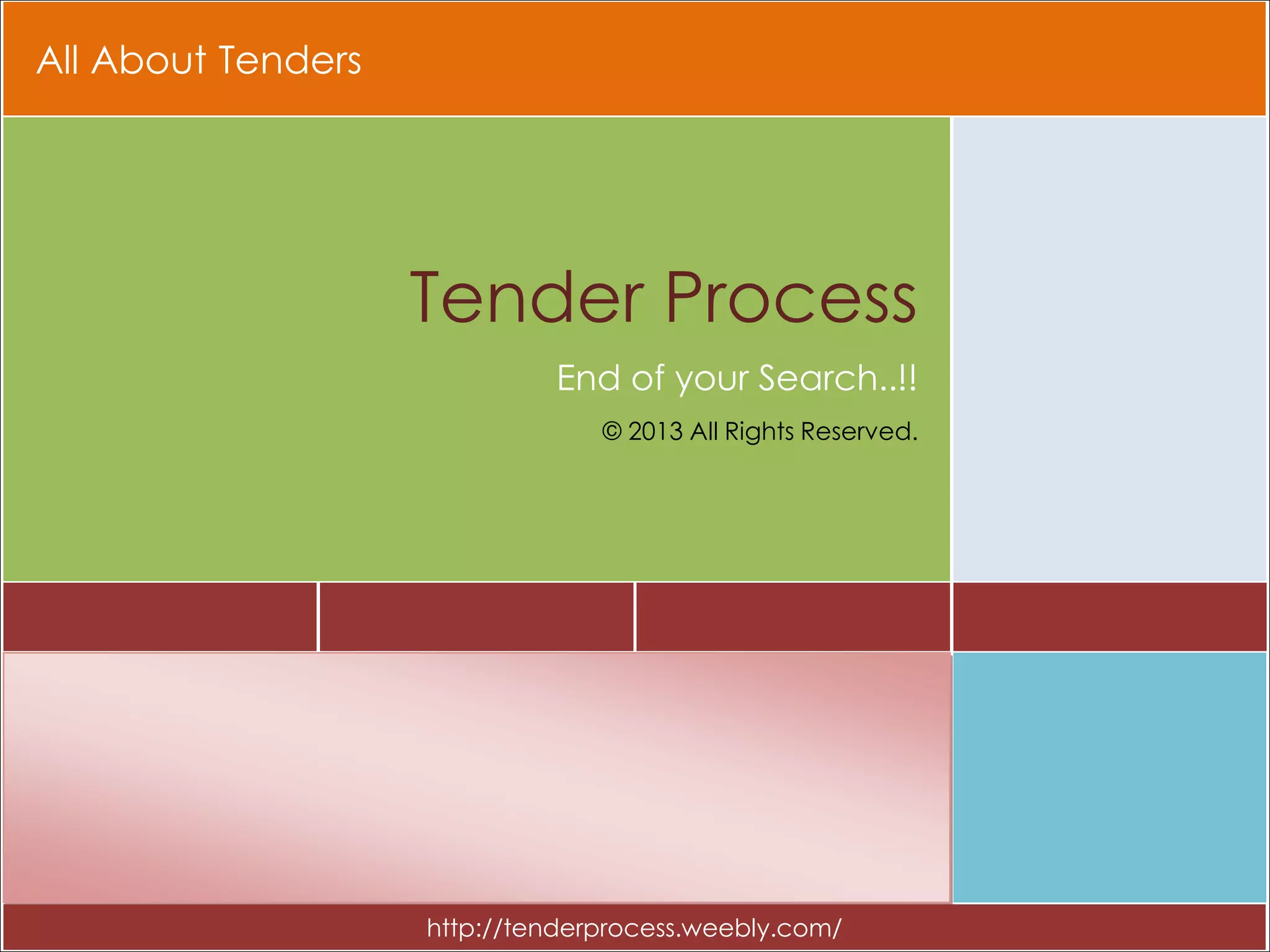 All About Tenders

Tender Process

End of your Search..!!

© 2013 All Rights Reserved.

http://tenderprocess.weebly.com/